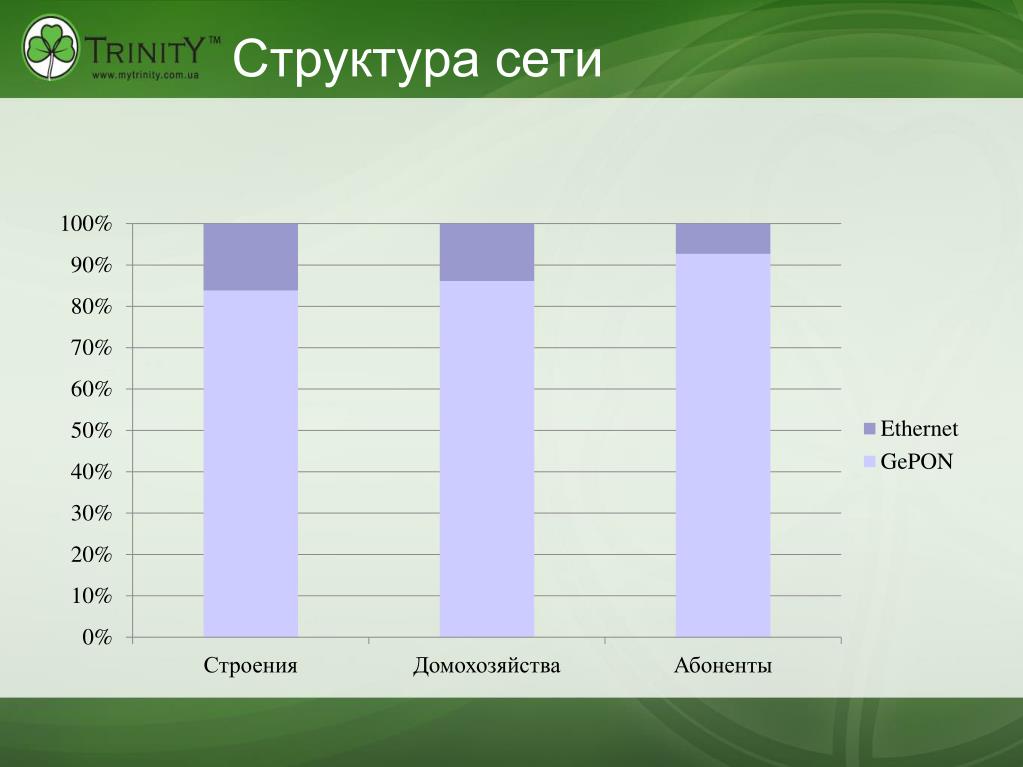 TRINITY™
www.mytrinity.com.ua

Структура сети

100%
90%
80%
70%
60%
50%
40%
30%
20%
10%
0%

Строения
Домохозяйства
Абоненты

Ethernet
GePON